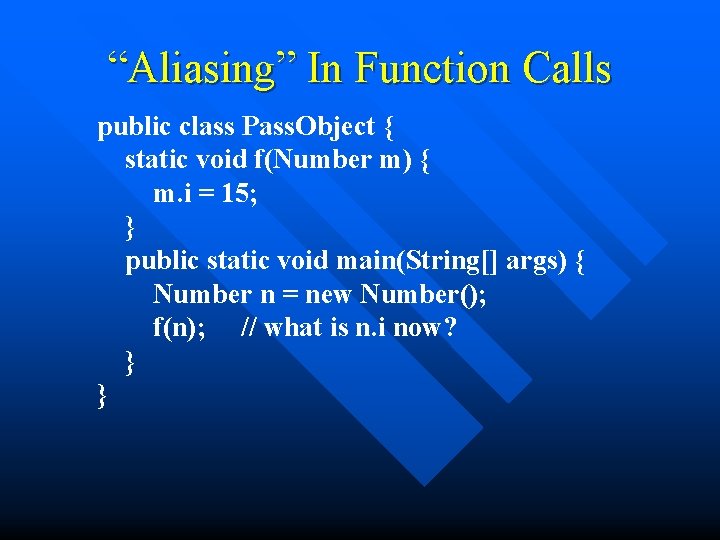 “Aliasing” In Function Calls

public class PassObject {
static void f(Number m) {
m.i = 15;
}
public static void main(String[] args) {
Number n = new Number();
f(n); // what is n.i now?
}
}